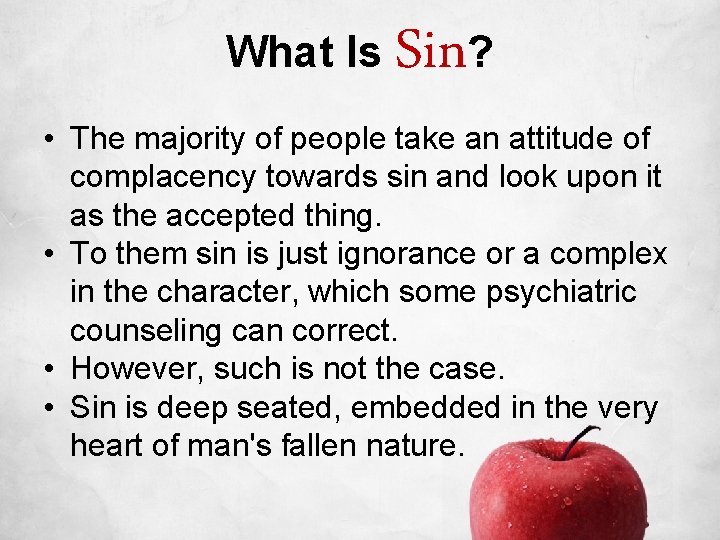 What Is Sin?

• The majority of people take an attitude of complacency towards sin and look upon it as the accepted thing.
• To them sin is just ignorance or a complex in the character, which some psychiatric counseling can correct.
• However, such is not the case.
• Sin is deep seated, embedded in the very heart of man's fallen nature.